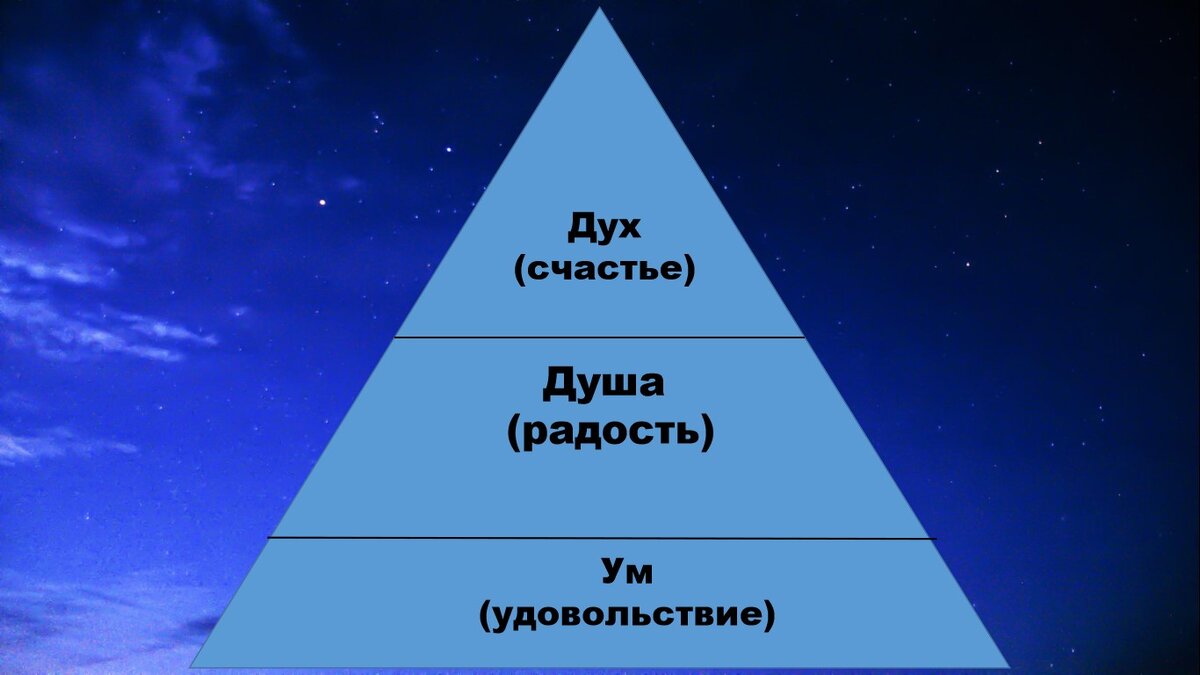 Дух
(счастье)

Душа
(радость)

Ум
(удовольствие)